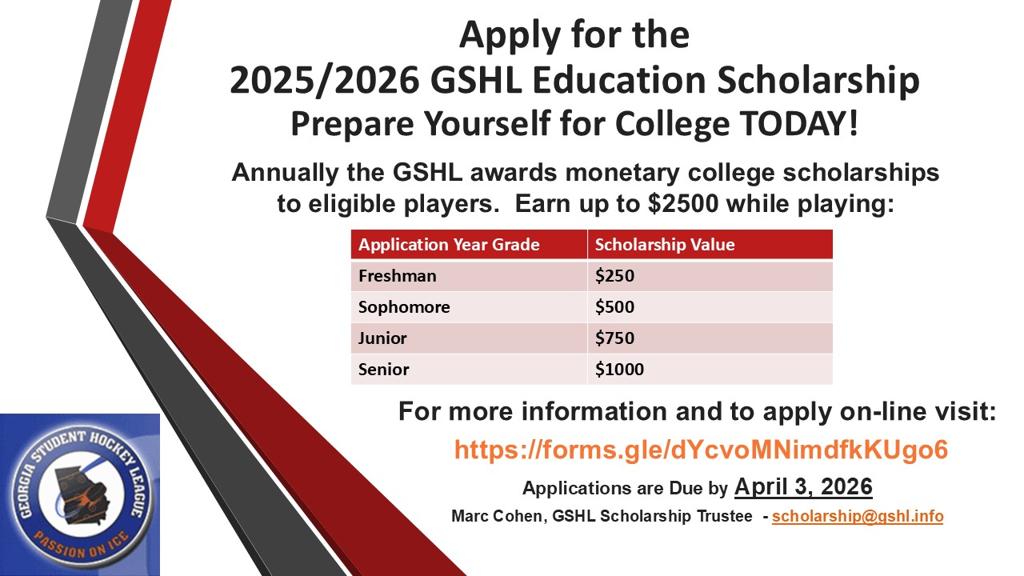 Apply for the
2025/2026 GSHL Education Scholarship
Prepare Yourself for College TODAY!

Annually the GSHL awards monetary college scholarships to eligible players. Earn up to \$2500 while playing:

| Application Year Grade | Scholarship Value |
|---|---|
| Freshman | \$250 |
| Sophomore | \$500 |
| Junior | \$750 |
| Senior | \$1000 |

For more information and to apply on-line visit:
https://forms.gle/dYcvoMNimdfkKUgo6

Applications are Due by April 3, 2026

Marc Cohen, GSHL Scholarship Trustee - scholarship@gshl.info

GEORGIA STUDENT HOCKEY LEAGUE
PASSION ON ICE